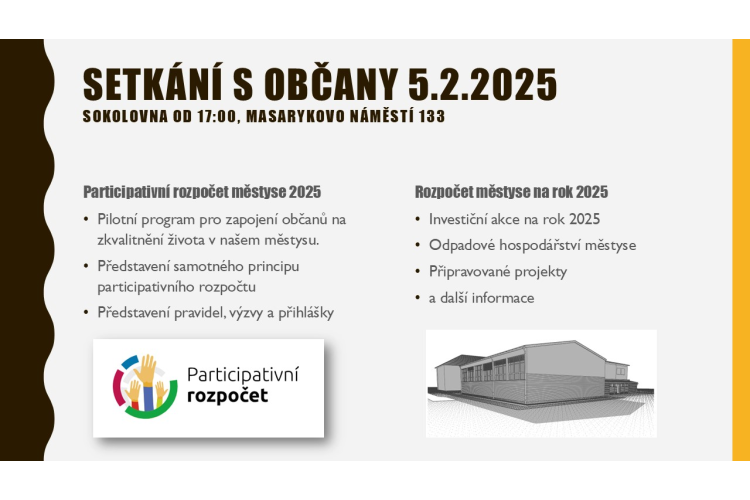 SETKÁNÍ S OBČANY 5.2.2025
SOKOLOVNA OD 17:00, MASARYKOVO NÁMĚSTÍ 133

Participativní rozpočet městyse 2025
• Pilotní program pro zapojení občanů na zkvalitnění života v našem městysu.
• Představení samotného principu participativního rozpočtu
• Představení pravidel, výzvy a přihlášky

Participativní rozpočet

Rozpočet městyse na rok 2025
• Investiční akce na rok 2025
• Odpadové hospodářství městyse
• Připravované projekty
• a další informace